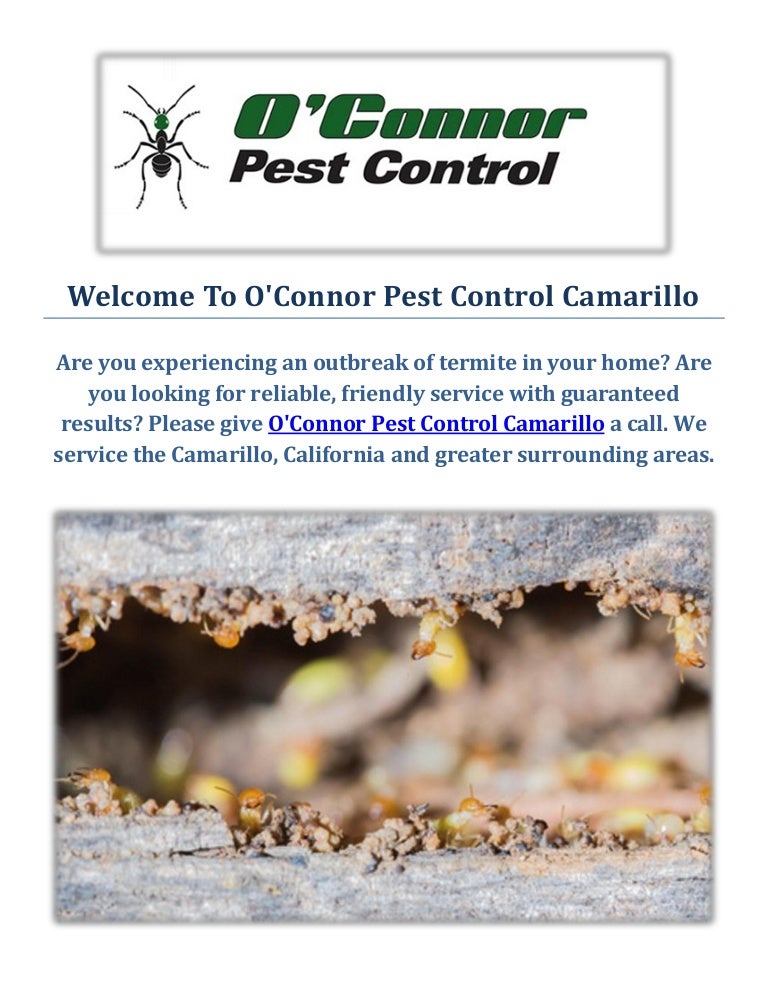 O'Connor
Pest Control

Welcome To O'Connor Pest Control Camarillo

Are you experiencing an outbreak of termite in your home? Are you looking for reliable, friendly service with guaranteed results? Please give O'Connor Pest Control Camarillo a call. We service the Camarillo, California and greater surrounding areas.